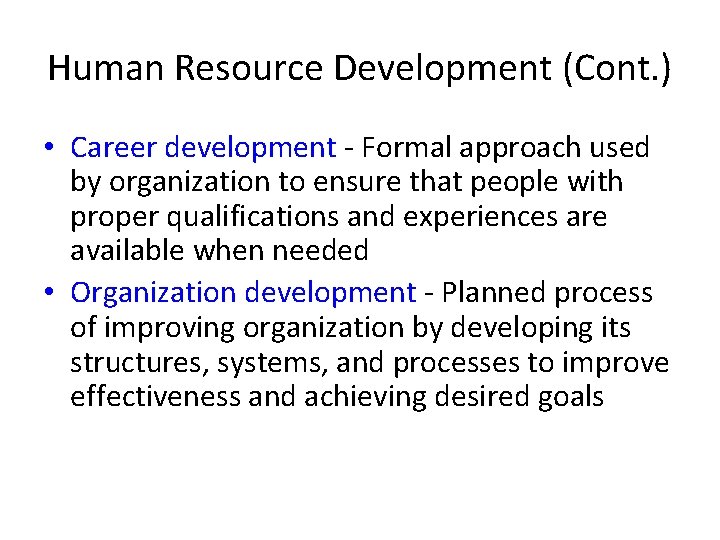 Human Resource Development (Cont.)

• Career development - Formal approach used by organization to ensure that people with proper qualifications and experiences are available when needed

• Organization development - Planned process of improving organization by developing its structures, systems, and processes to improve effectiveness and achieving desired goals